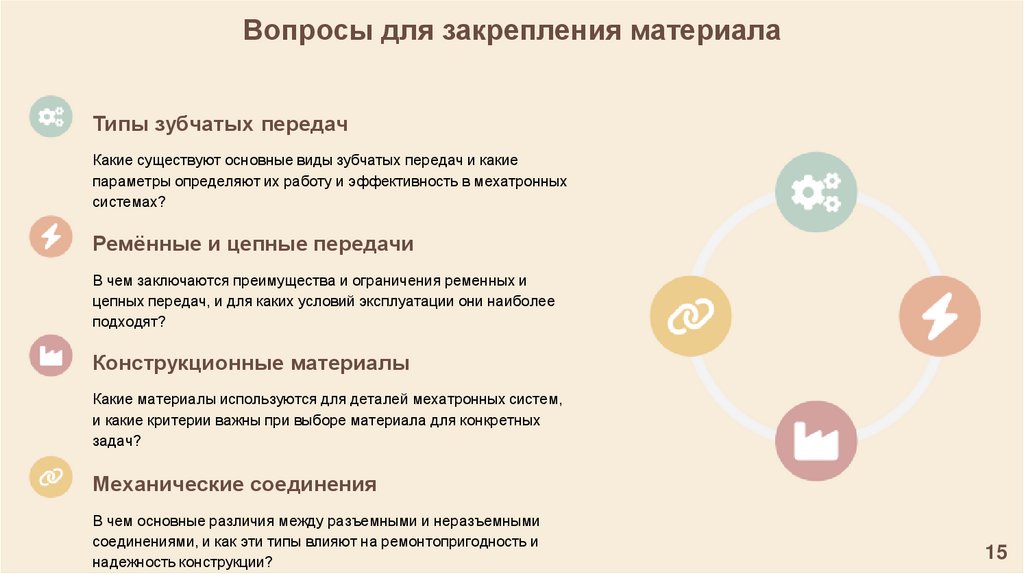 Вопросы для закрепления материала

Типы зубчатых передач

Какие существуют основные виды зубчатых передач и какие параметры определяют их работу и эффективность в мехатронных системах?

Ремённые и цепные передачи

В чем заключаются преимущества и ограничения ременных и цепных передач, и для каких условий эксплуатации они наиболее подходят?

Конструкционные материалы

Какие материалы используются для деталей мехатронных систем, и какие критерии важны при выборе материала для конкретных задач?

Механические соединения

В чем основные различия между разъемными и неразъемными соединениями, и как эти типы влияют на ремонтопригодность и надежность конструкции?

15